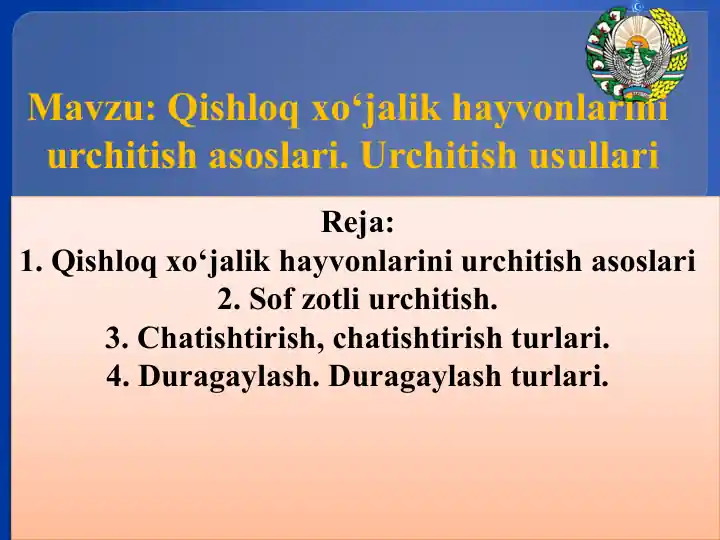 Mavzu: Qishloq xo‘jalik hayvonlarini urchitish asoslari. Urchitish usullari

Reja:
1. Qishloq xo‘jalik hayvonlarini urchitish asoslari
2. Sof zotli urchitish.
3. Chatishtirish, chatishtirish turlari.
4. Duragaylash. Duragaylash turlari.